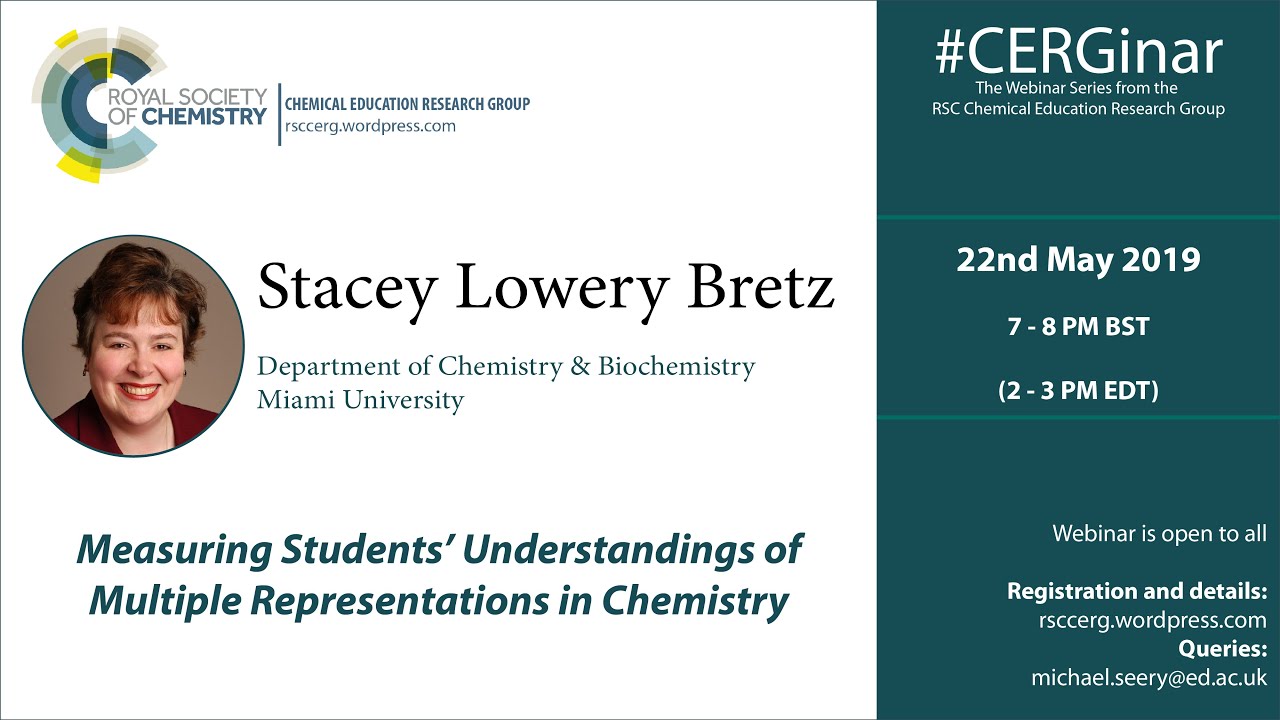 ROYAL SOCIETY OF CHEMISTRY
CHEMICAL EDUCATION RESEARCH GROUP
rsccerg.wordpress.com

Stacey Lowery Bretz

Department of Chemistry & Biochemistry
Miami University

Measuring Students' Understandings of Multiple Representations in Chemistry

#CERGinar
The Webinar Series from the RSC Chemical Education Research Group

22nd May 2019

7 - 8 PM BST

(2 - 3 PM EDT)

Webinar is open to all

Registration and details:
rsccerg.wordpress.com
Queries:
michael.seery@ed.ac.uk